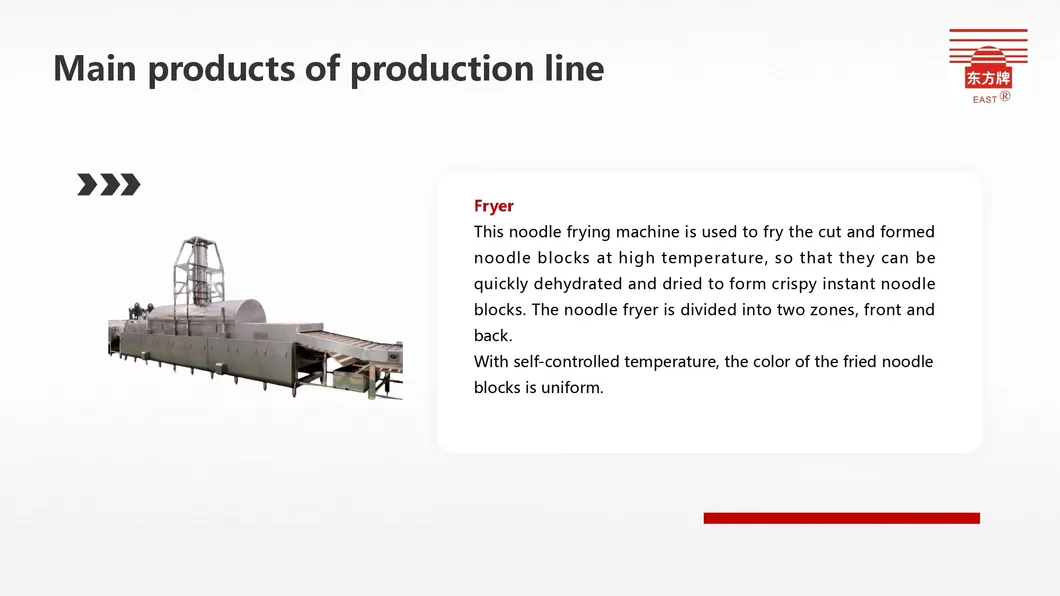 Main products of production line

东方牌
EAST ®

Fryer
This noodle frying machine is used to fry the cut and formed noodle blocks at high temperature, so that they can be quickly dehydrated and dried to form crispy instant noodle blocks. The noodle fryer is divided into two zones, front and back.
With self-controlled temperature, the color of the fried noodle blocks is uniform.